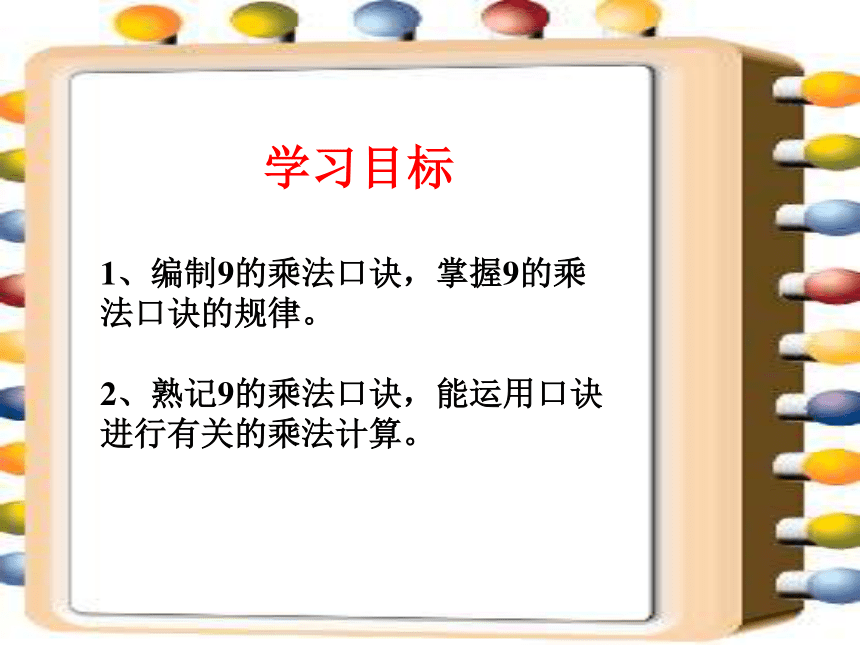 学习目标

1、编制9的乘法口诀，掌握9的乘法口诀的规律。

2、熟记9的乘法口诀，能运用口诀进行有关的乘法计算。